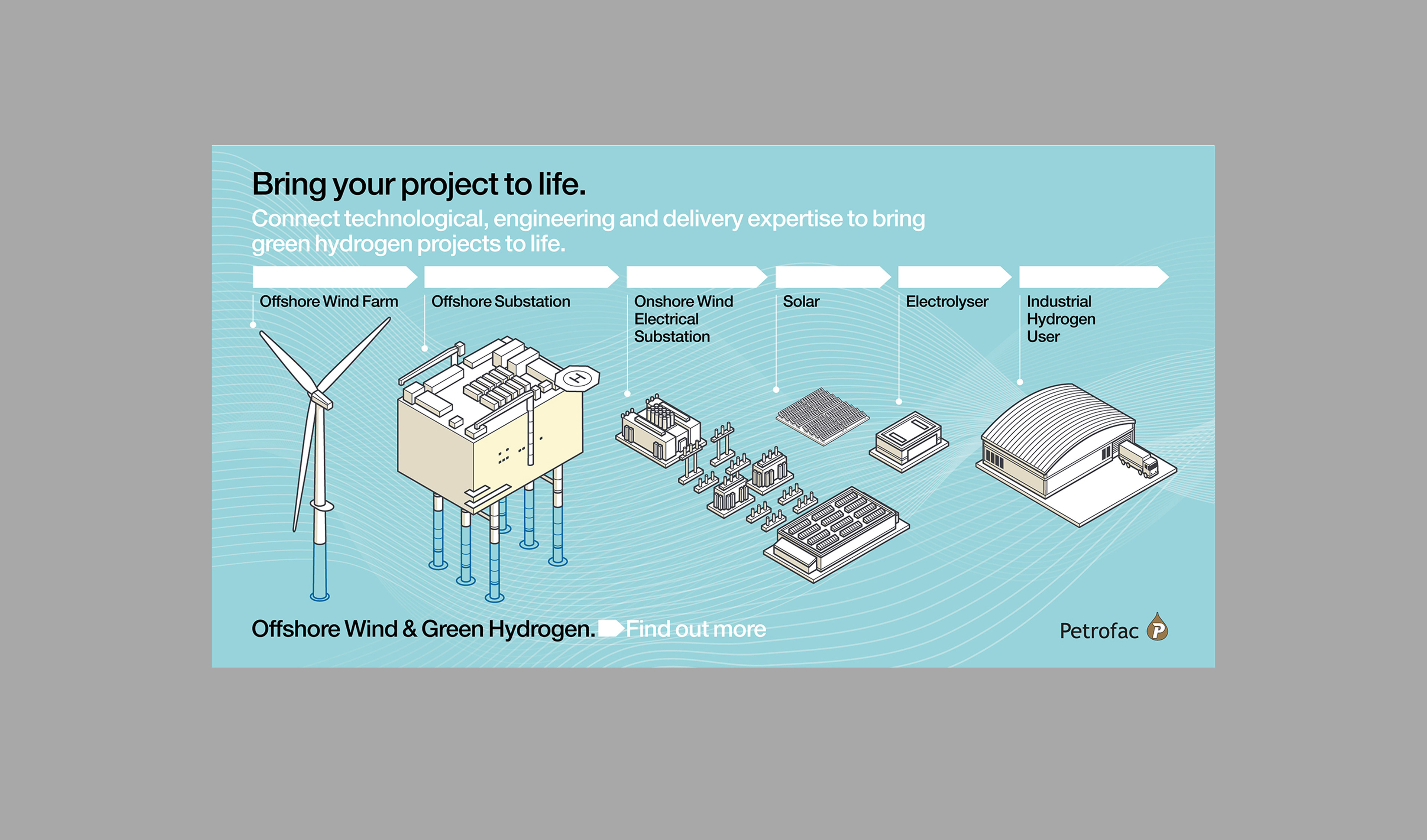 Bring your project to life.

Connect technological, engineering and delivery expertise to bring green hydrogen projects to life.

Offshore Wind Farm

Offshore Substation

Onshore Wind Electrical Substation

Solar

Electrolyser

Industrial Hydrogen User

H

Offshore Wind & Green Hydrogen. Find out more

Petrofac P